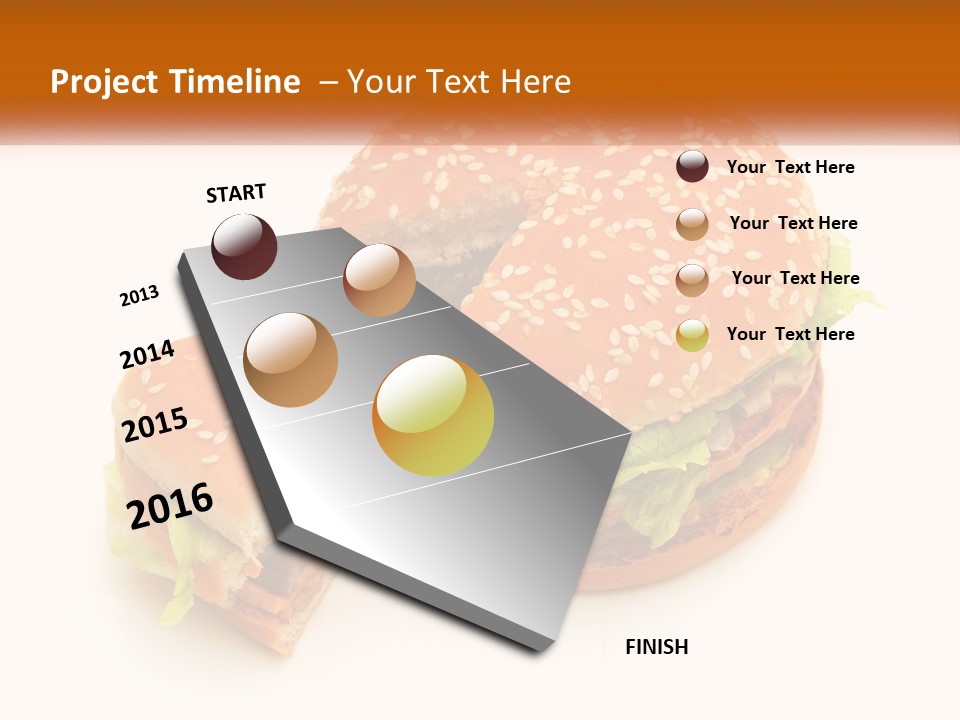 Project Timeline – Your Text Here

START

2013

2014

2015

2016

FINISH

Your Text Here

Your Text Here

Your Text Here

Your Text Here